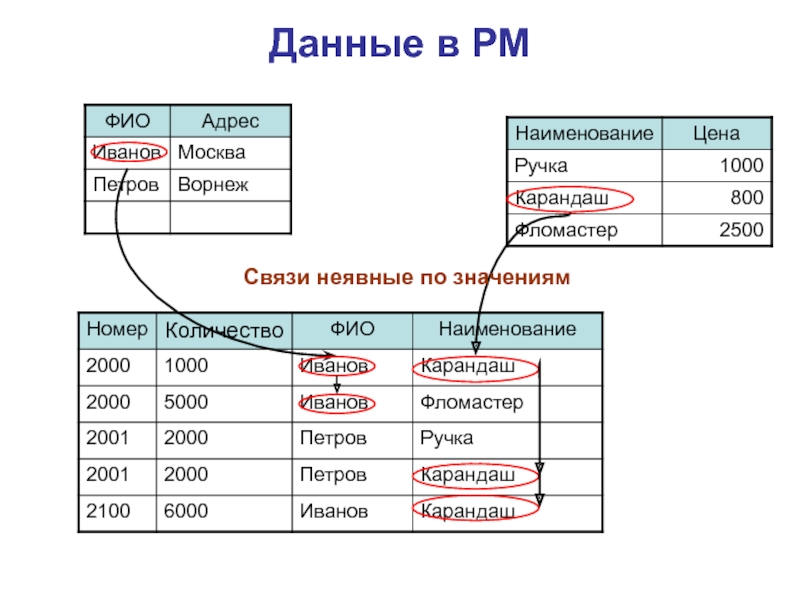 Данные в РМ

| ФИО | Адрес |
|---|---|
| Иванов | Москва |
| Петров | Ворнеж |
| | |

| Наименование | Цена |
|---|---|
| Ручка | 1000 |
| Карандаш | 800 |
| Фломастер | 2500 |

Связи неявные по значениям

| Номер | Количество | ФИО | Наименование |
|---|---|---|---|
| 2000 | 1000 | Иванов | Карандаш |
| 2000 | 5000 | Иванов | Фломастер |
| 2001 | 2000 | Петров | Ручка |
| 2001 | 2000 | Петров | Карандаш |
| 2100 | 6000 | Иванов | Карандаш |